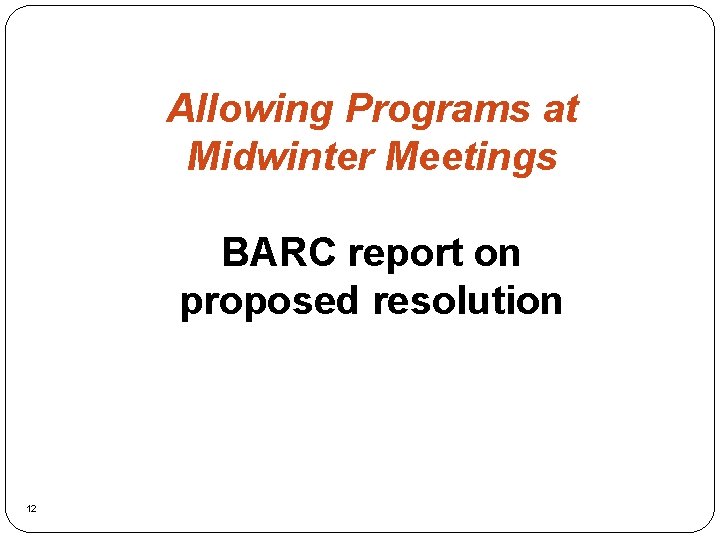 Allowing Programs at Midwinter Meetings

BARC report on proposed resolution

12